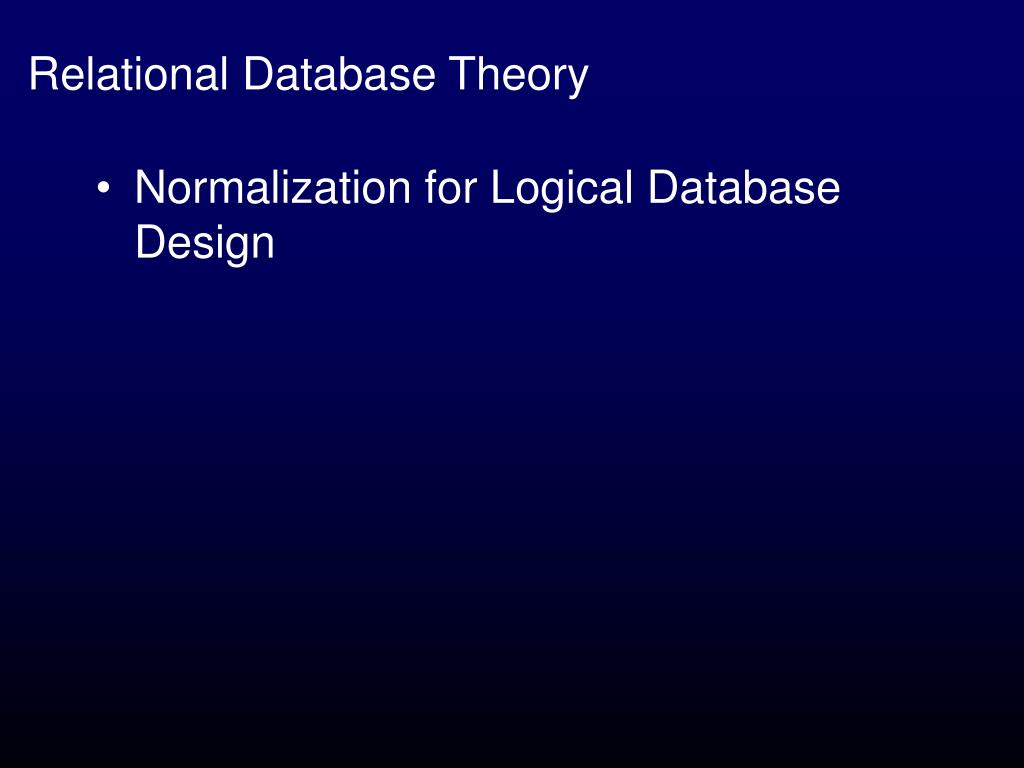 Relational Database Theory

• Normalization for Logical Database Design